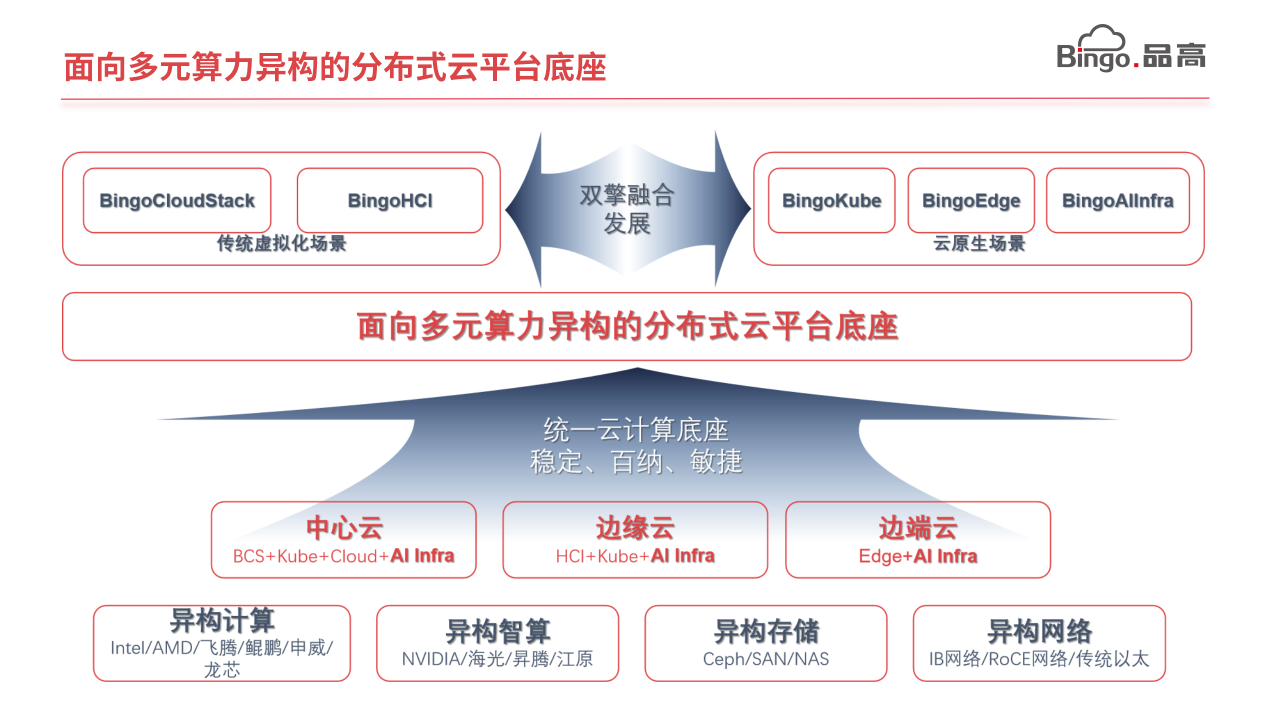 面向多元算力异构的分布式云平台底座

Bingo.品高

BingoCloudStack

BingoHCI

传统虚拟化场景

双擎融合发展

BingoKube

BingoEdge

BingoAIInfra

云原生场景

面向多元算力异构的分布式云平台底座

统一云计算底座
稳定、百纳、敏捷

中心云
BCS+Kube+Cloud+AI Infra

边缘云
HCI+Kube+AI Infra

边端云
Edge+AI Infra

异构计算
Intel/AMD/飞腾/鲲鹏/申威/龙芯

异构智算
NVIDIA/海光/昇腾/江原

异构存储
Ceph/SAN/NAS

异构网络
IB网络/RoCE网络/传统以太